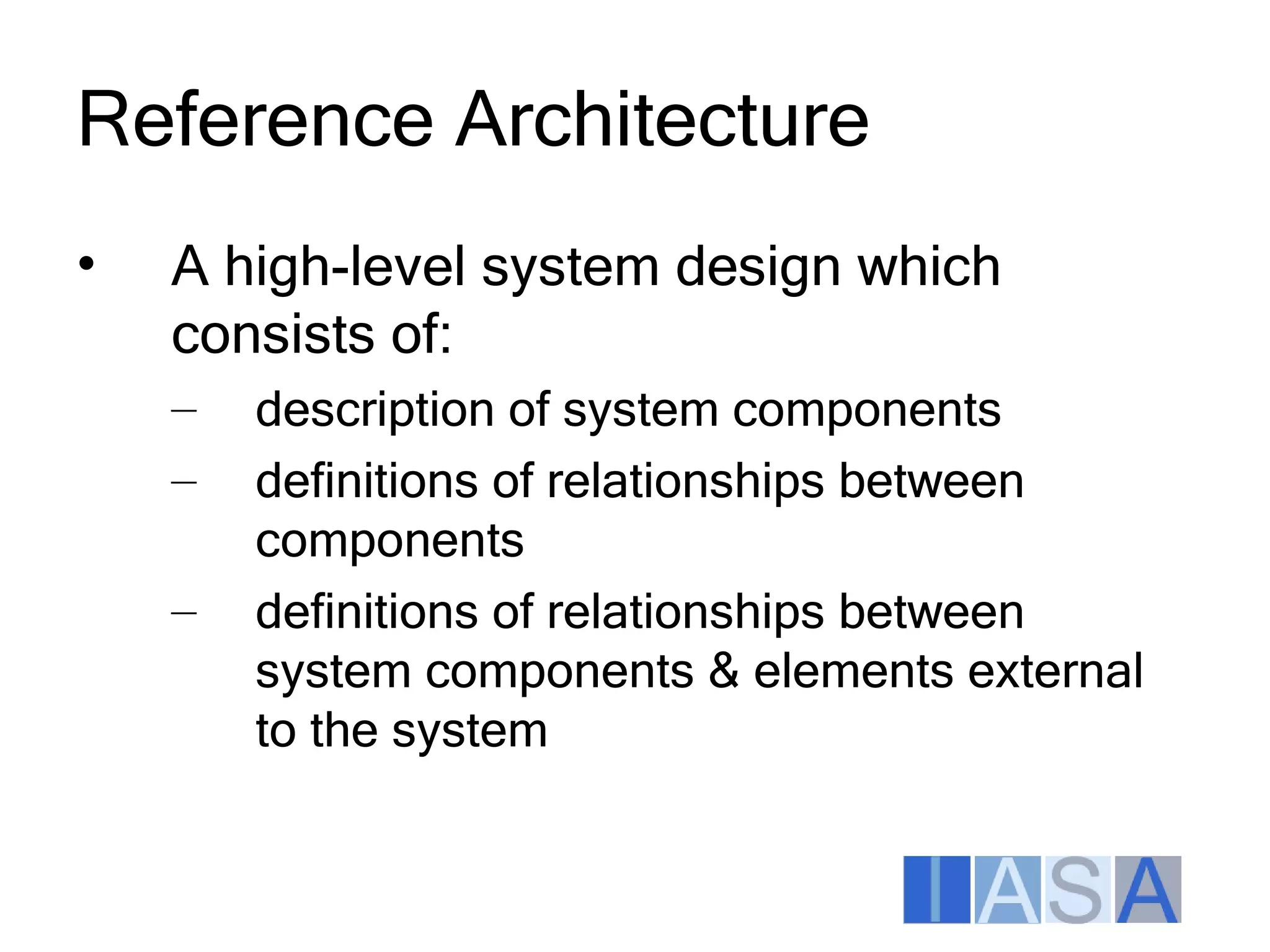 Reference Architecture

• A high-level system design which consists of:
– description of system components
– definitions of relationships between components
– definitions of relationships between system components & elements external to the system

IASA